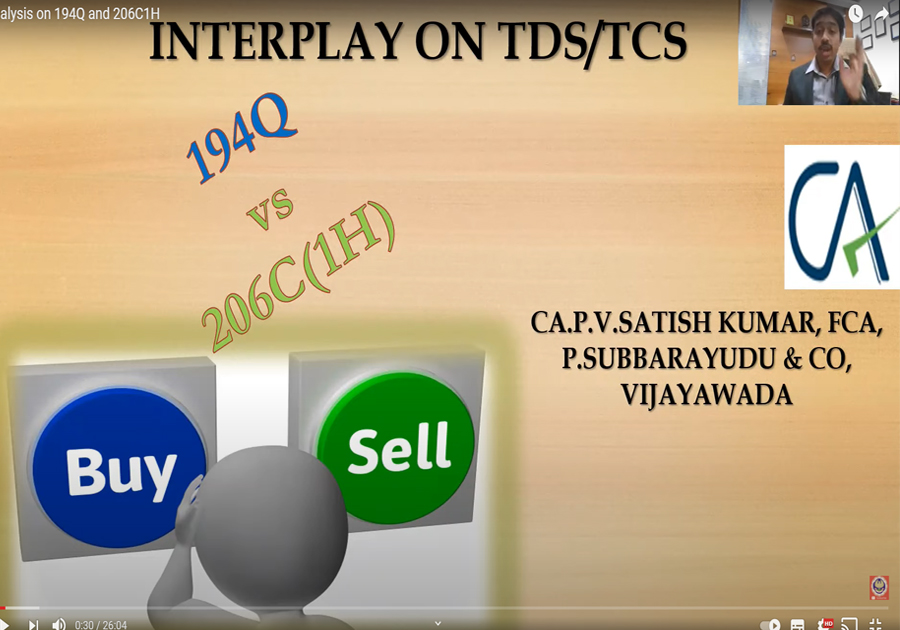 alysis on 194Q and 206C1H

INTERPLAY ON TDS/TCS

194Q
vs
206C(1H)

CA

CA.P.V.SATISH KUMAR, FCA,
P.SUBBARAYUDU & CO,
VIJAYAWADA

Buy

Sell

0:30 / 26:04

HD